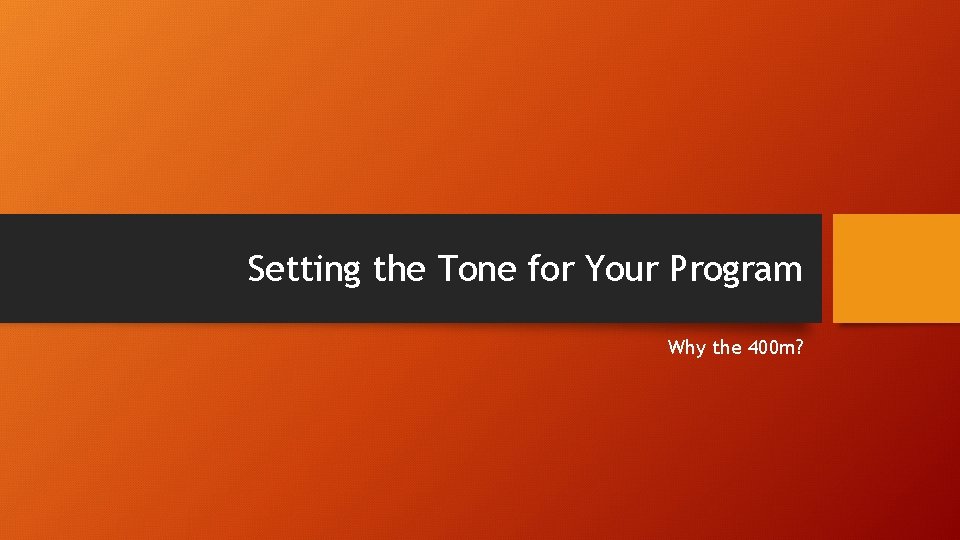 Setting the Tone for Your Program

Why the 400m?